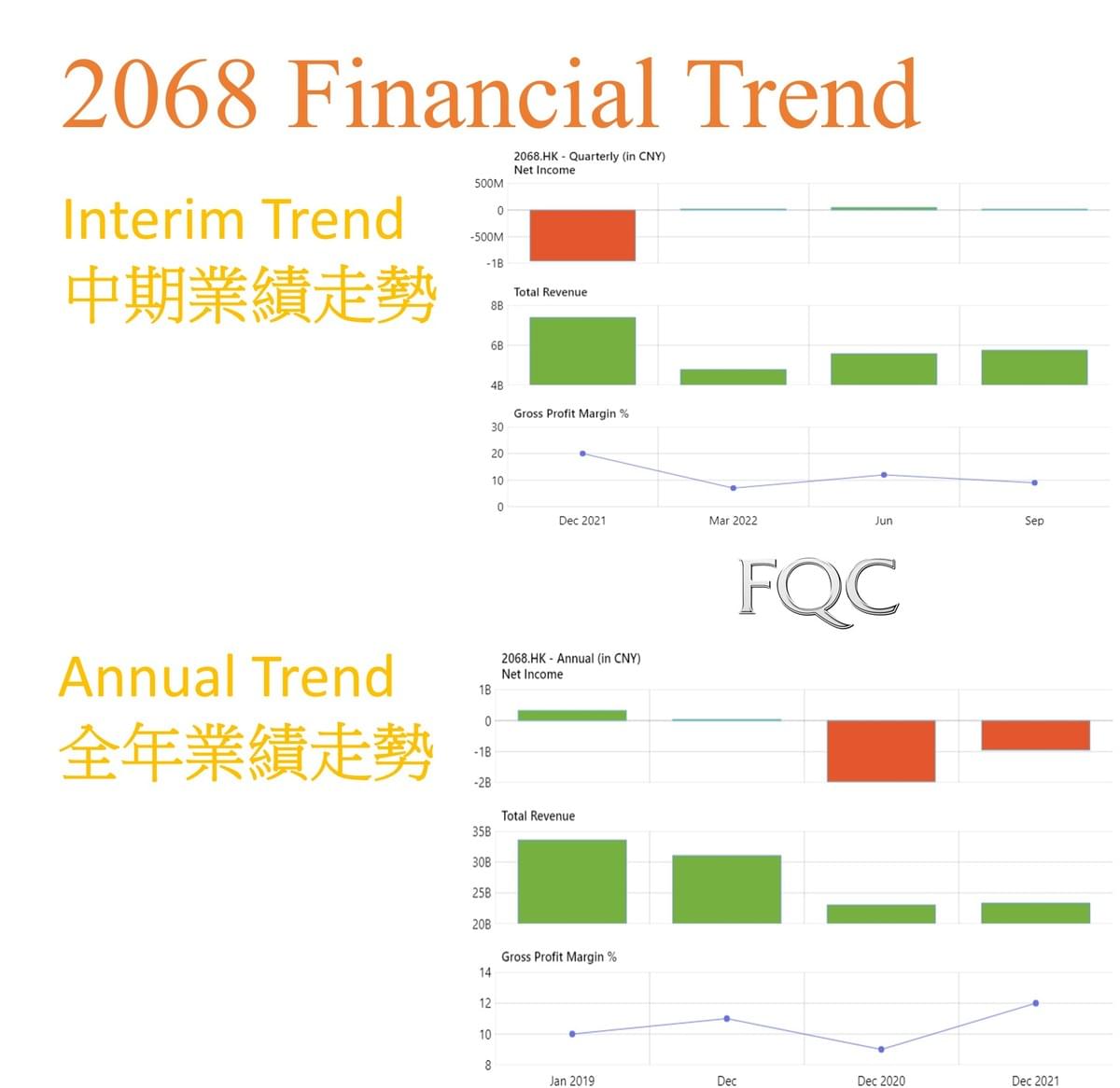 2068 Financial Trend

Interim Trend
中期業績走勢

2068.HK - Quarterly (in CNY)
Net Income
500M
0
-500M
-1B

Total Revenue
8B
6B
4B

Gross Profit Margin %
30
20
10
0
Dec 2021
Mar 2022
Jun
Sep

FQC

Annual Trend
全年業績走勢

2068.HK - Annual (in CNY)
Net Income
1B
0
-1B
-2B

Total Revenue
35B
30B
25B
20B

Gross Profit Margin %
14
12
10
8
Jan 2019
Dec
Dec 2020
Dec 2021